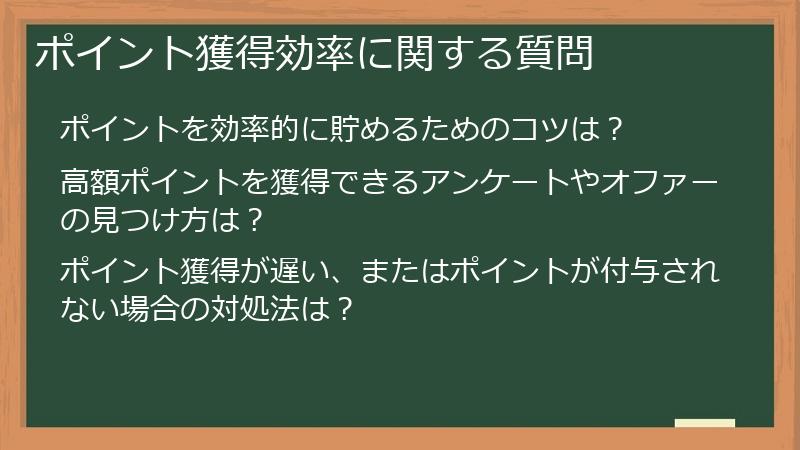 ポイント獲得効率に関する質問

ポイントを効率的に貯めるためのコツは？

高額ポイントを獲得できるアンケートやオファーの見つけ方は？

ポイント獲得が遅い、またはポイントが付与されない場合の対処法は？